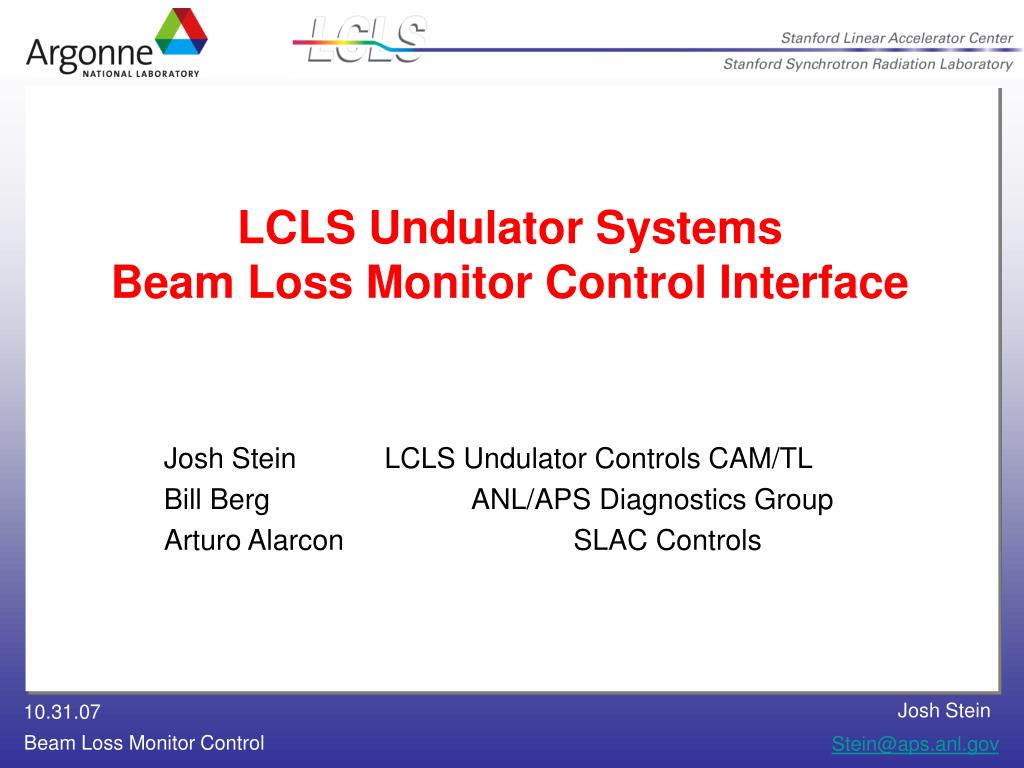 Argonne
NATIONAL LABORATORY

LCLS

Stanford Linear Accelerator Center
Stanford Synchrotron Radiation Laboratory

LCLS Undulator Systems
Beam Loss Monitor Control Interface

Josh Stein LCLS Undulator Controls CAM/TL
Bill Berg ANL/APS Diagnostics Group
Arturo Alarcon SLAC Controls

10.31.07
Beam Loss Monitor Control

Josh Stein
Stein@aps.anl.gov